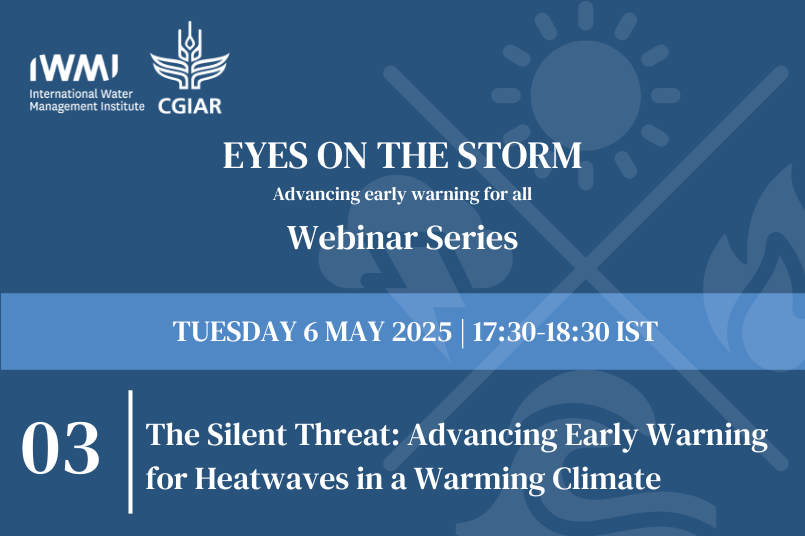 IWMI
International Water Management Institute

CGIAR

EYES ON THE STORM

Advancing early warning for all

Webinar Series

TUESDAY 6 MAY 2025 | 17:30-18:30 IST

03

The Silent Threat: Advancing Early Warning for Heatwaves in a Warming Climate